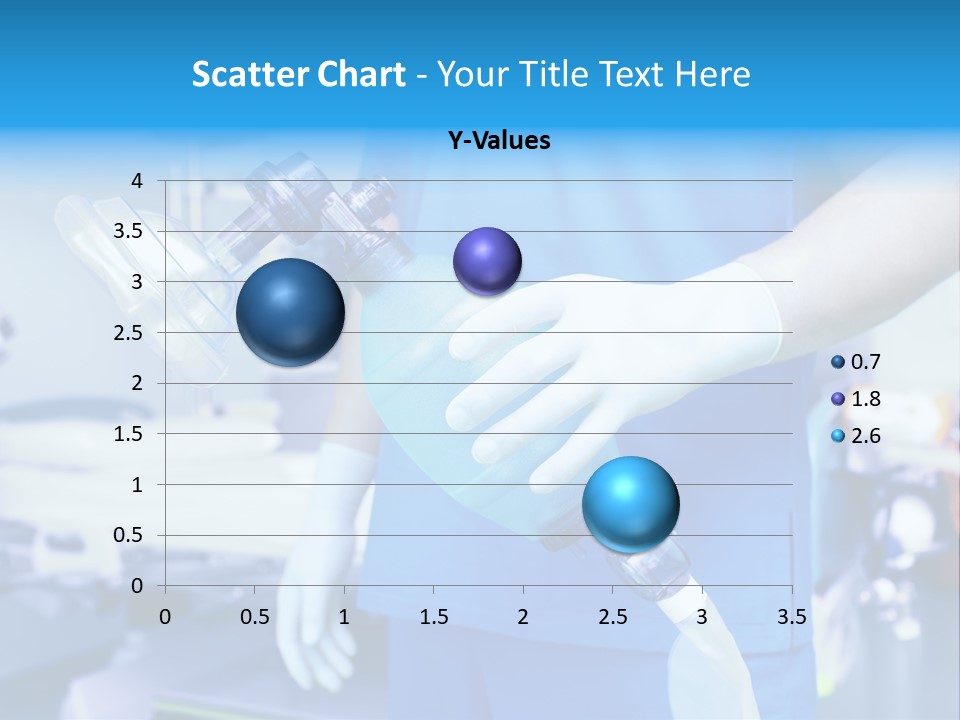 Scatter Chart - Your Title Text Here

Y-Values

4
3.5
3
2.5
2
1.5
1
0.5
0

0 0.5 1 1.5 2 2.5 3 3.5

0.7
1.8
2.6